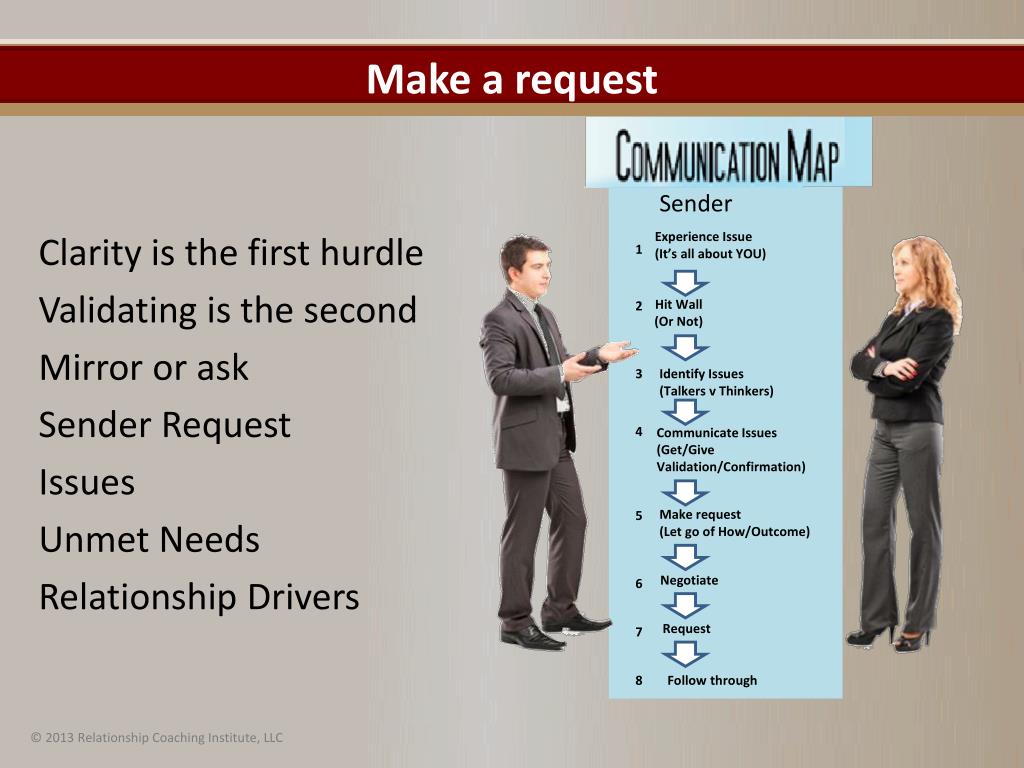 Make a request

Clarity is the first hurdle
Validating is the second
Mirror or ask
Sender Request
Issues
Unmet Needs
Relationship Drivers

COMMUNICATION MAP

Sender

1 Experience Issue
(It's all about YOU)

2 Hit Wall
(Or Not)

3 Identify Issues
(Talkers v Thinkers)

4 Communicate Issues
(Get/Give Validation/Confirmation)

5 Make request
(Let go of How/Outcome)

6 Negotiate

7 Request

8 Follow through

© 2013 Relationship Coaching Institute, LLC